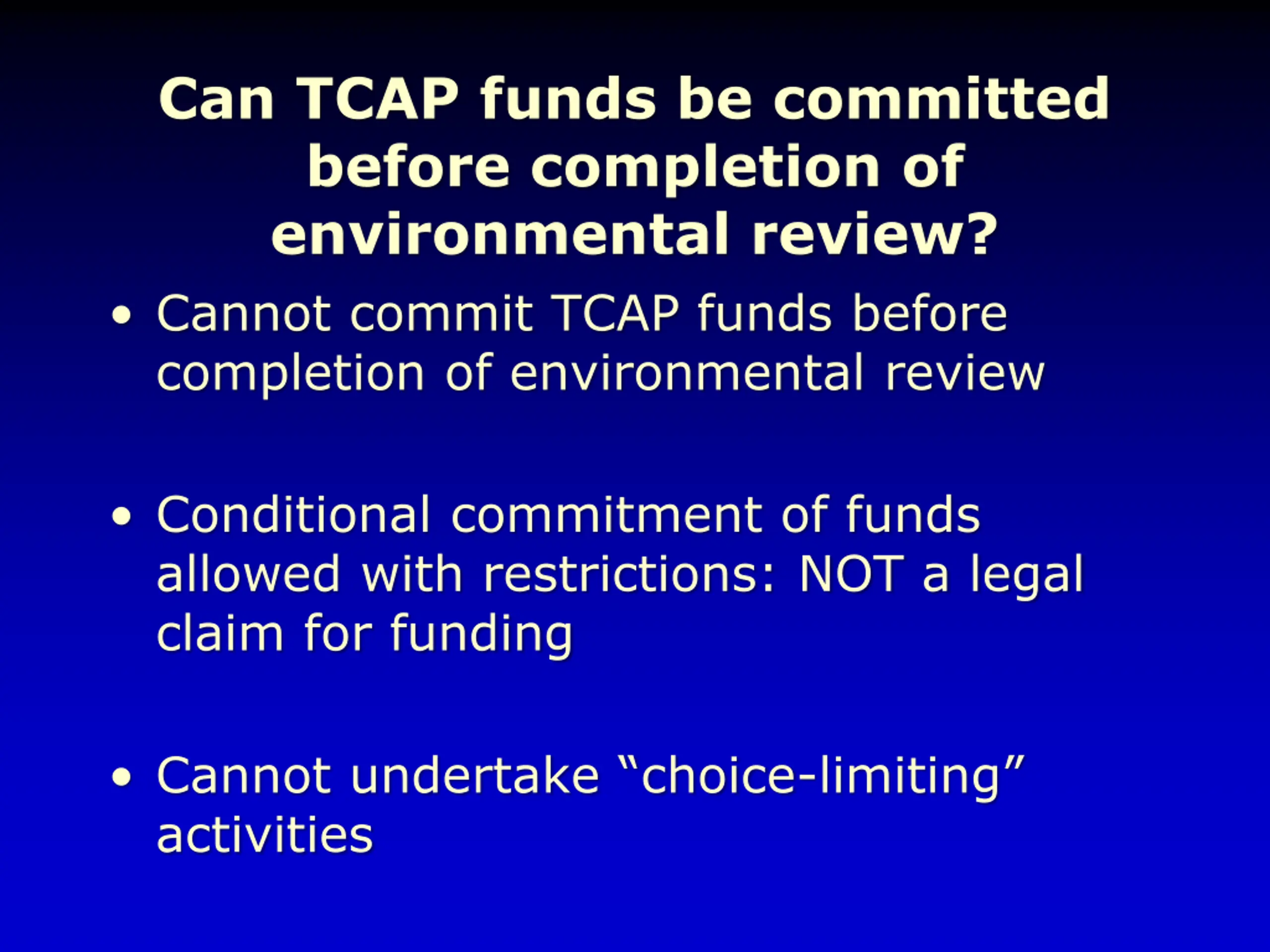 Can TCAP funds be committed before completion of environmental review?

• Cannot commit TCAP funds before completion of environmental review

• Conditional commitment of funds allowed with restrictions: NOT a legal claim for funding

• Cannot undertake “choice-limiting” activities